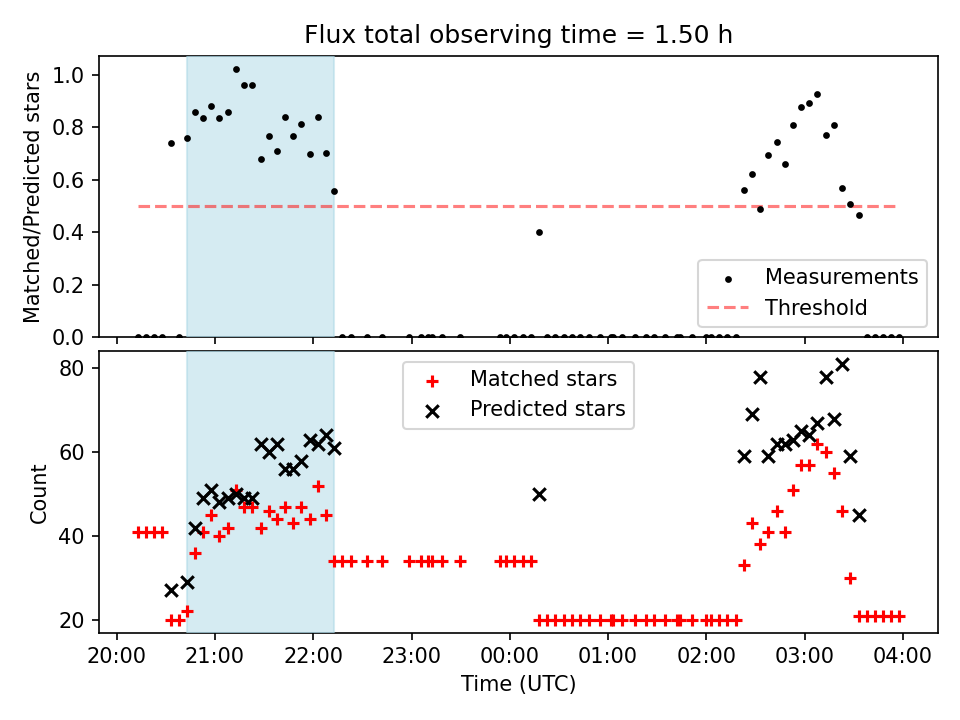 Flux total observing time = 1.50 h

Matched/Predicted stars

1.0
0.8
0.6
0.4
0.2
0.0

Measurements
Threshold

Count

80
60
40
20

Matched stars
Predicted stars

20:00
21:00
22:00
23:00
00:00
01:00
02:00
03:00
04:00

Time (UTC)